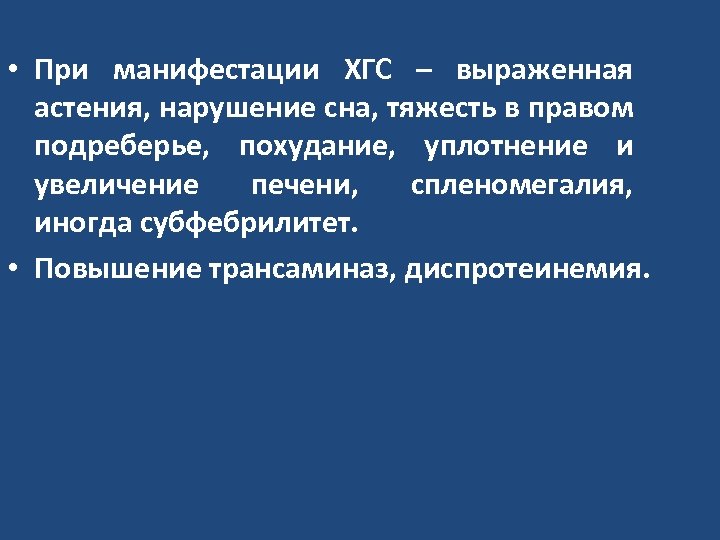 • При манифестации ХГС – выраженная астения, нарушение сна, тяжесть в правом подреберье, похудание, уплотнение и увеличение печени, спленомегалия, иногда субфебрилитет.

• Повышение трансаминаз, диспротеинемия.